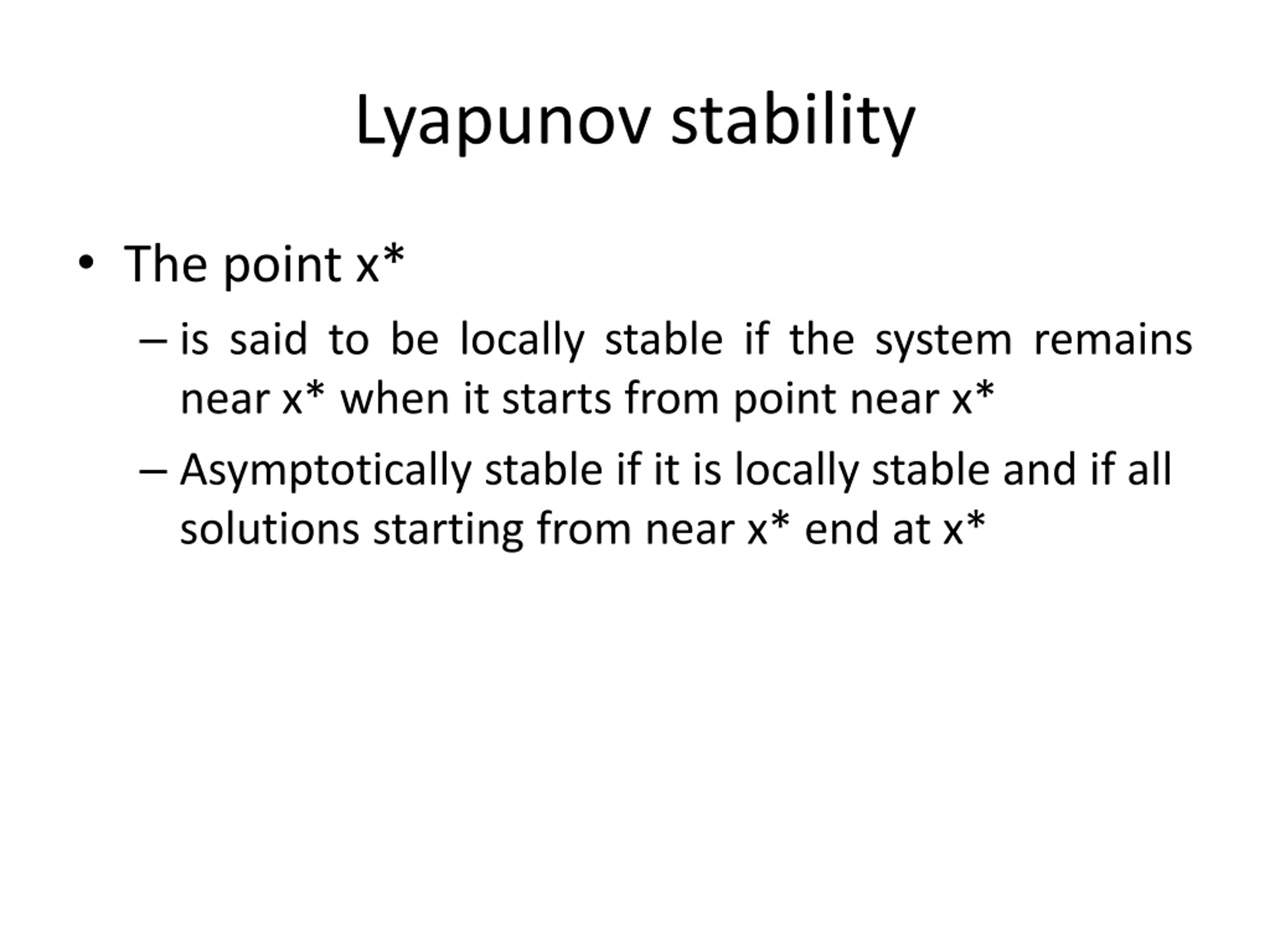 Lyapunov stability

• The point x*

– is said to be locally stable if the system remains near x* when it starts from point near x*

– Asymptotically stable if it is locally stable and if all solutions starting from near x* end at x*